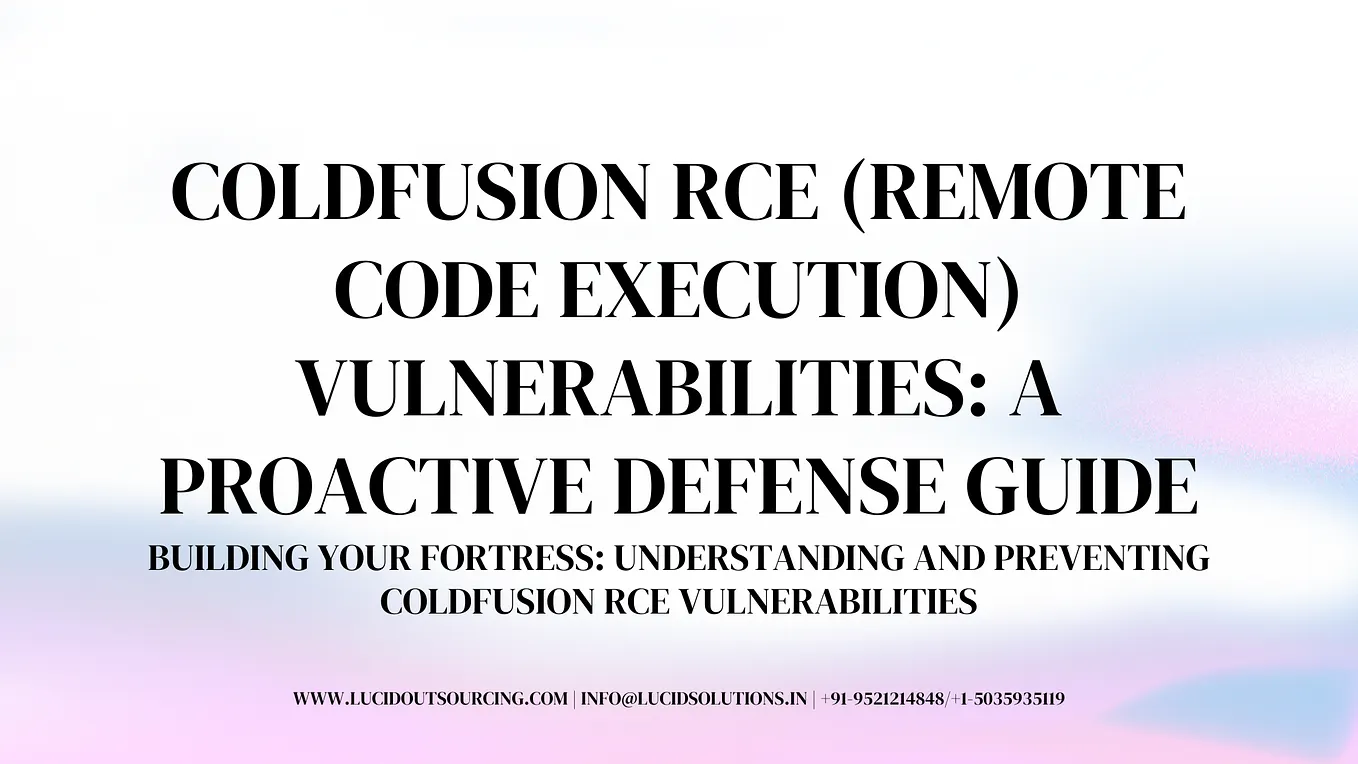 COLDFUSION RCE (REMOTE CODE EXECUTION) VULNERABILITIES: A PROACTIVE DEFENSE GUIDE

BUILDING YOUR FORTRESS: UNDERSTANDING AND PREVENTING COLDFUSION RCE VULNERABILITIES

WWW.LUCIDOUTSOURCING.COM | INFO@LUCIDSOLUTIONS.IN | +91-9521214848/+1-5035935119